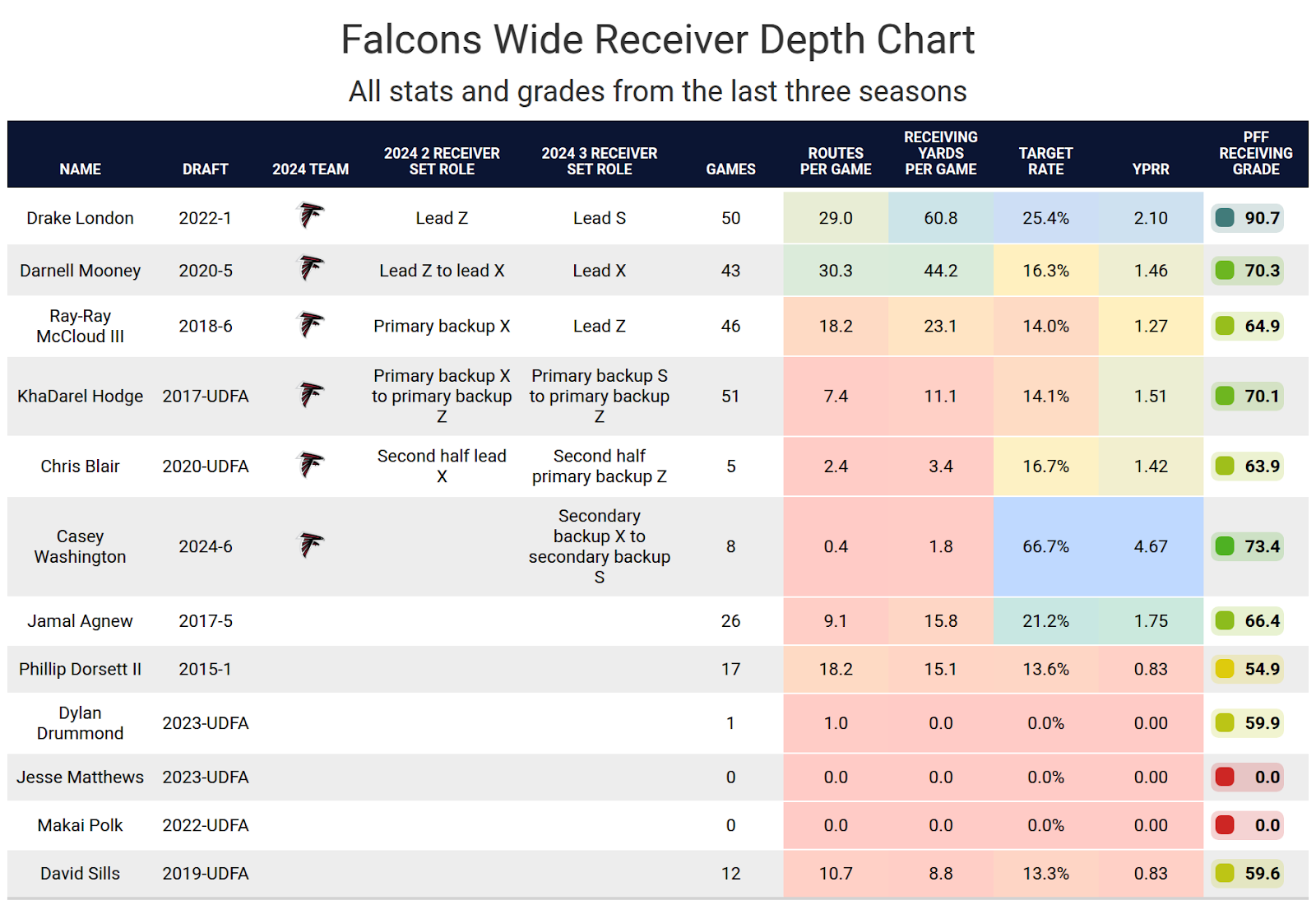 Falcons Wide Receiver Depth Chart

All stats and grades from the last three seasons

| NAME | DRAFT | 2024 TEAM | 2024 2 RECEIVER SET ROLE | 2024 3 RECEIVER SET ROLE | GAMES | ROUTES PER GAME | RECEIVING YARDS PER GAME | TARGET RATE | YPRR | PFF RECEIVING GRADE |
|---|---|---|---|---|---|---|---|---|---|---|
| Drake London | 2022-1 | | Lead Z | Lead S | 50 | 29.0 | 60.8 | 25.4% | 2.10 | 90.7 |
| Darnell Mooney | 2020-5 | | Lead Z to lead X | Lead X | 43 | 30.3 | 44.2 | 16.3% | 1.46 | 70.3 |
| Ray-Ray McCloud III | 2018-6 | | Primary backup X | Lead Z | 46 | 18.2 | 23.1 | 14.0% | 1.27 | 64.9 |
| KhaDarel Hodge | 2017-UDFA | | Primary backup X to primary backup Z | Primary backup S to primary backup Z | 51 | 7.4 | 11.1 | 14.1% | 1.51 | 70.1 |
| Chris Blair | 2020-UDFA | | Second half lead X | Second half primary backup Z | 5 | 2.4 | 3.4 | 16.7% | 1.42 | 63.9 |
| Casey Washington | 2024-6 | | | Secondary backup X to secondary backup S | 8 | 0.4 | 1.8 | 66.7% | 4.67 | 73.4 |
| Jamal Agnew | 2017-5 | | | | 26 | 9.1 | 15.8 | 21.2% | 1.75 | 66.4 |
| Phillip Dorsett II | 2015-1 | | | | 17 | 18.2 | 15.1 | 13.6% | 0.83 | 54.9 |
| Dylan Drummond | 2023-UDFA | | | | 1 | 1.0 | 0.0 | 0.0% | 0.00 | 59.9 |
| Jesse Matthews | 2023-UDFA | | | | 0 | 0.0 | 0.0 | 0.0% | 0.00 | 0.0 |
| Makai Polk | 2022-UDFA | | | | 0 | 0.0 | 0.0 | 0.0% | 0.00 | 0.0 |
| David Sills | 2019-UDFA | | | | 12 | 10.7 | 8.8 | 13.3% | 0.83 | 59.6 |